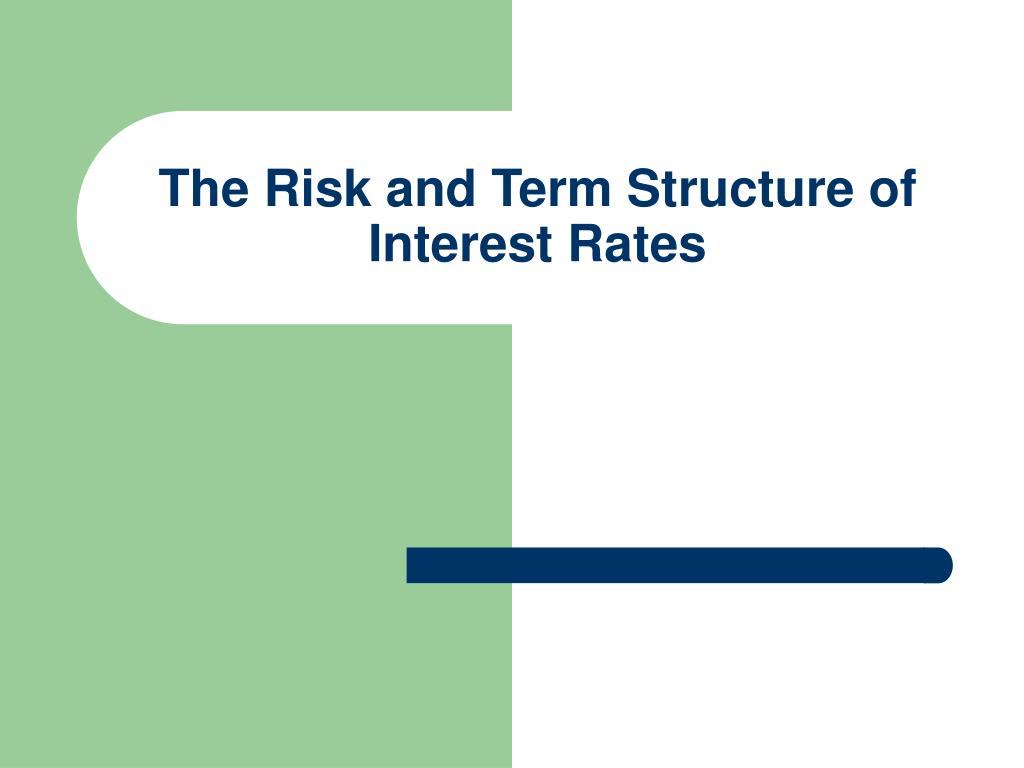 The Risk and Term Structure of Interest Rates